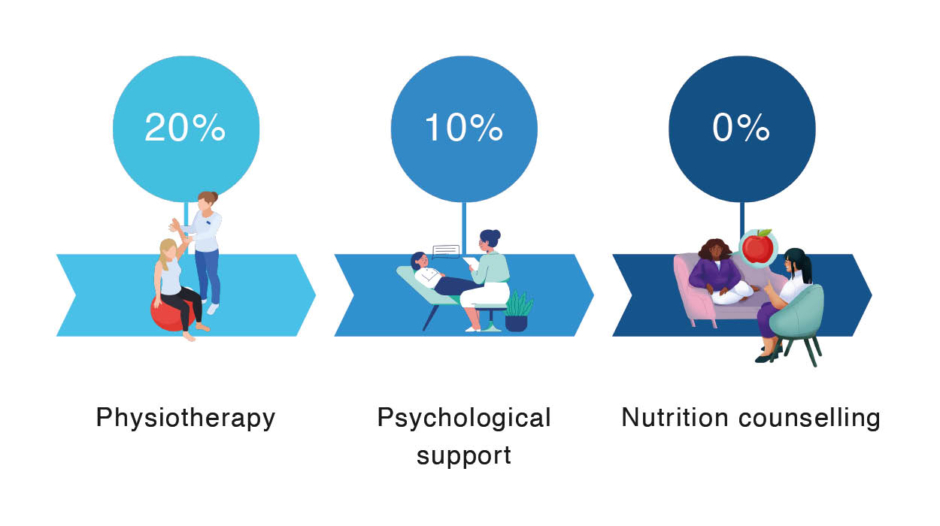 20%

Physiotherapy

10%

Psychological support

0%

Nutrition counselling